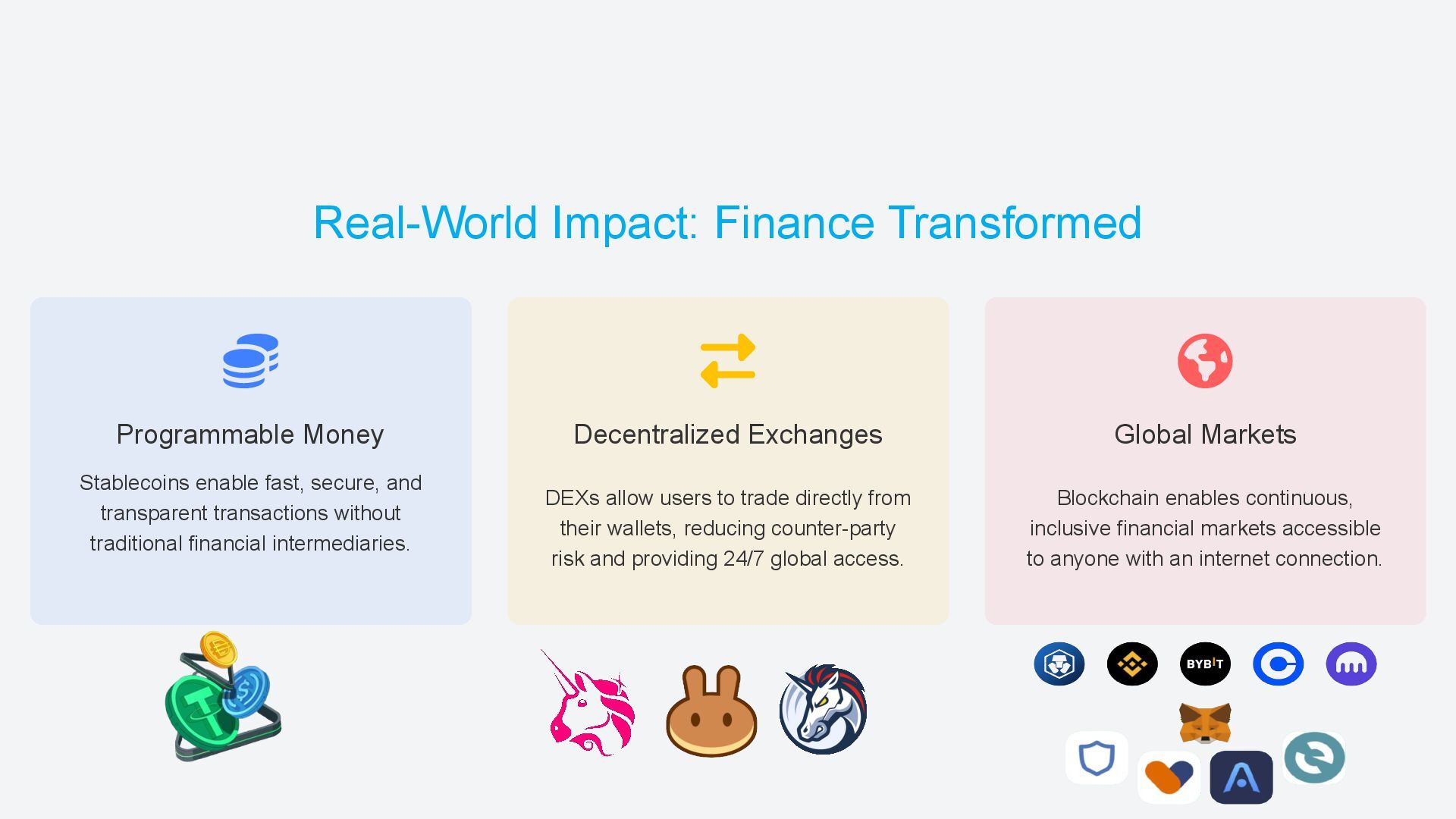 Real-World Impact: Finance Transformed

Programmable Money

Stablecoins enable fast, secure, and transparent transactions without traditional financial intermediaries.

Decentralized Exchanges

DEXs allow users to trade directly from their wallets, reducing counter-party risk and providing 24/7 global access.

Global Markets

Blockchain enables continuous, inclusive financial markets accessible to anyone with an internet connection.

BYB!T